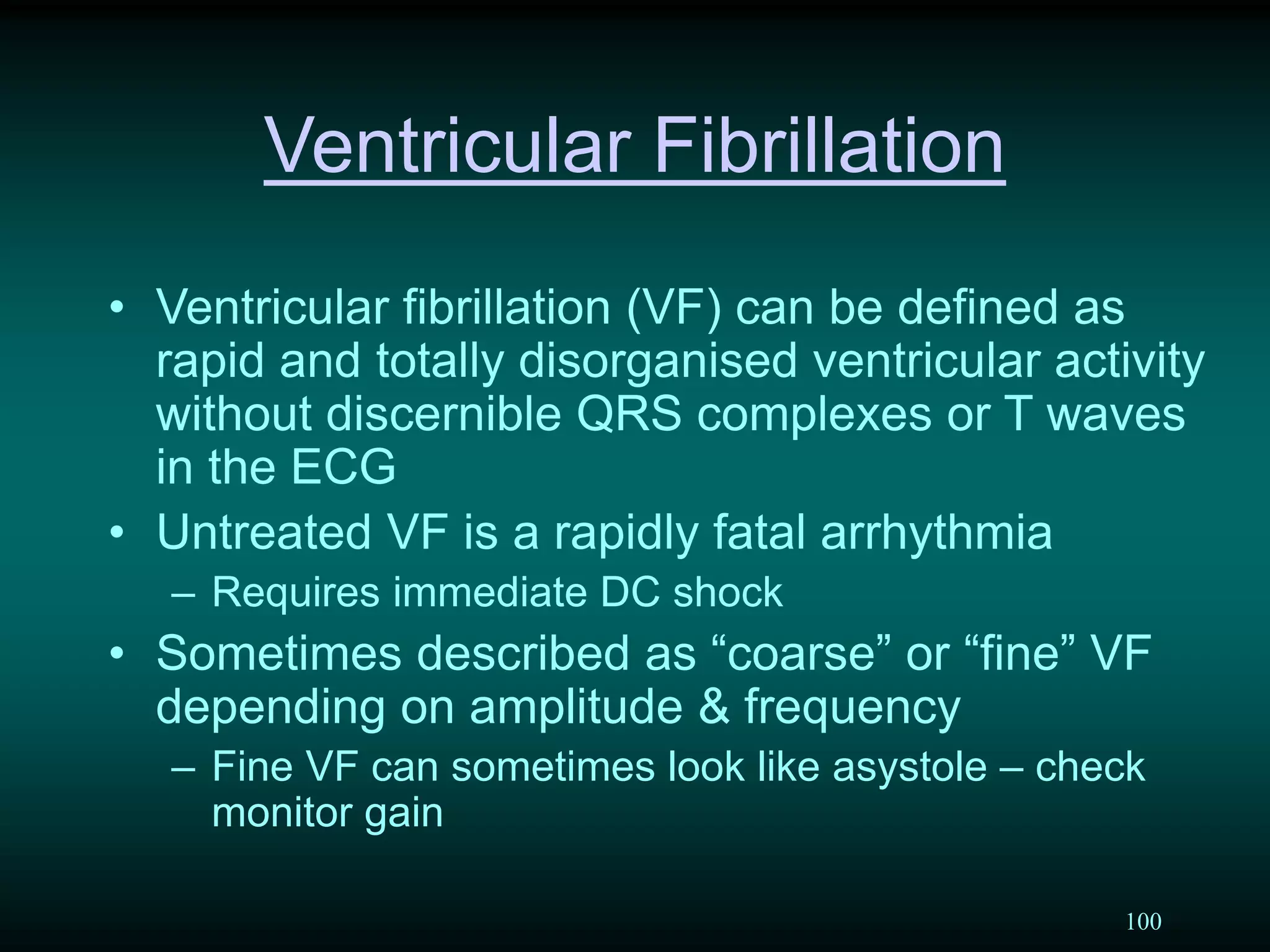 Ventricular Fibrillation

• Ventricular fibrillation (VF) can be defined as rapid and totally disorganised ventricular activity without discernible QRS complexes or T waves in the ECG
• Untreated VF is a rapidly fatal arrhythmia
– Requires immediate DC shock
• Sometimes described as “coarse” or “fine” VF depending on amplitude & frequency
– Fine VF can sometimes look like asystole – check monitor gain

100